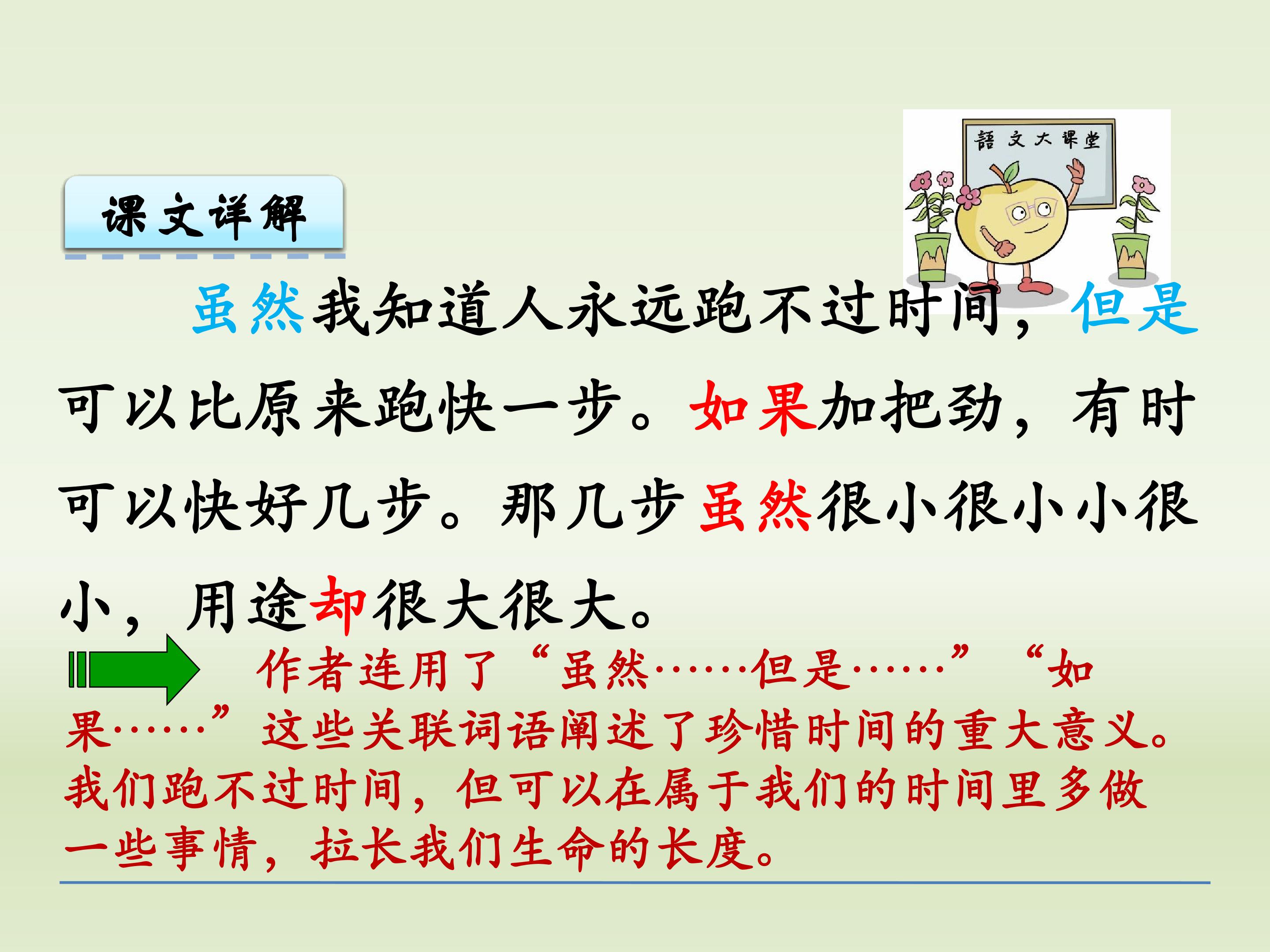 語文大课堂

课文详解

虽然我知道人永远跑不过时间，但是可以比原来跑快一步。如果加把劲，有时可以快好几步。那几步虽然很小很小小很小，用途却很大很大。

作者连用了“虽然……但是……”“如果……”这些关联词语阐述了珍惜时间的重大意义。我们跑不过时间，但可以在属于我们的时间里多做一些事情，拉长我们生命的长度。